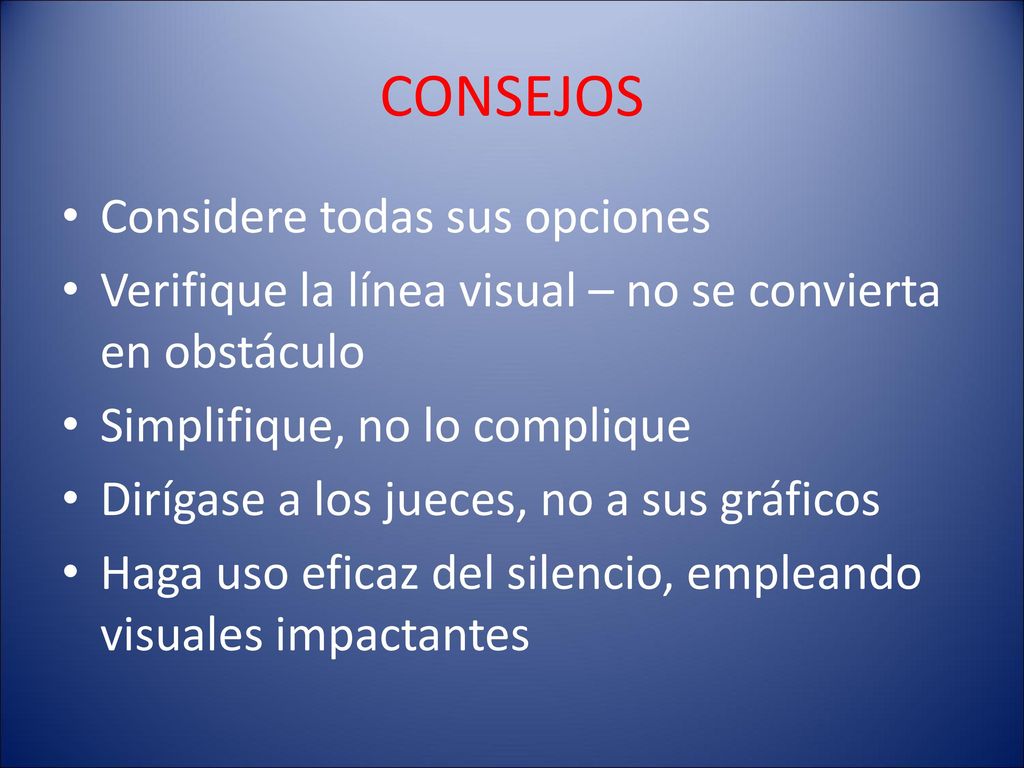 CONSEJOS

• Considere todas sus opciones
• Verifique la línea visual – no se convierta en obstáculo
• Simplifique, no lo complique
• Dirígase a los jueces, no a sus gráficos
• Haga uso eficaz del silencio, empleando visuales impactantes